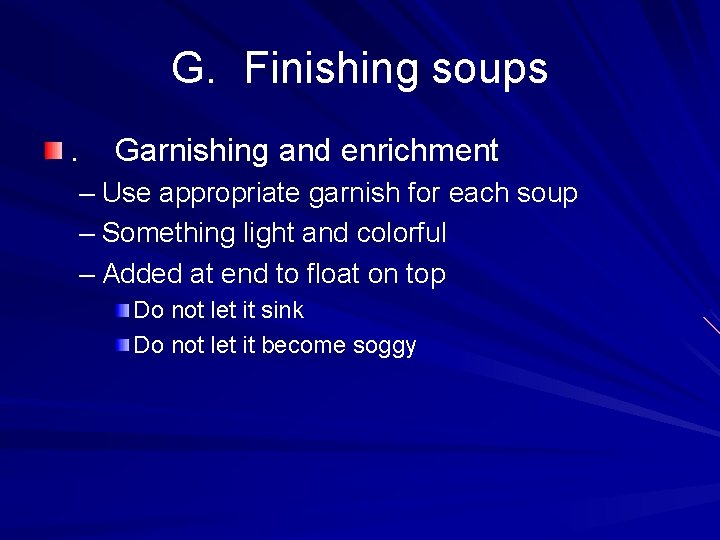 G. Finishing soups

. Garnishing and enrichment
– Use appropriate garnish for each soup
– Something light and colorful
– Added at end to float on top
Do not let it sink
Do not let it become soggy